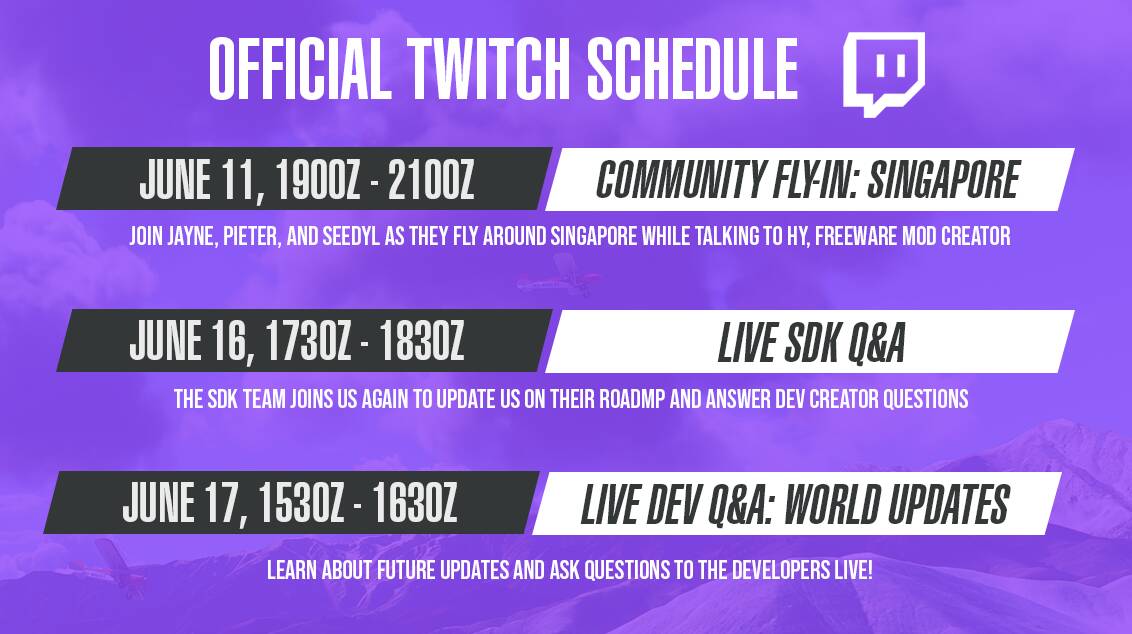 OFFICIAL TWITCH SCHEDULE

JUNE 11, 1900Z - 2100Z

COMMUNITY FLY-IN: SINGAPORE

JOIN JAYNE, PIETER, AND SEEDYL AS THEY FLY AROUND SINGAPORE WHILE TALKING TO HY, FREEWARE MOD CREATOR

JUNE 16, 1730Z - 1830Z

LIVE SDK Q&A

THE SDK TEAM JOINS US AGAIN TO UPDATE US ON THEIR ROADMP AND ANSWER DEV CREATOR QUESTIONS

JUNE 17, 1530Z - 1630Z

LIVE DEV Q&A: WORLD UPDATES

LEARN ABOUT FUTURE UPDATES AND ASK QUESTIONS TO THE DEVELOPERS LIVE!